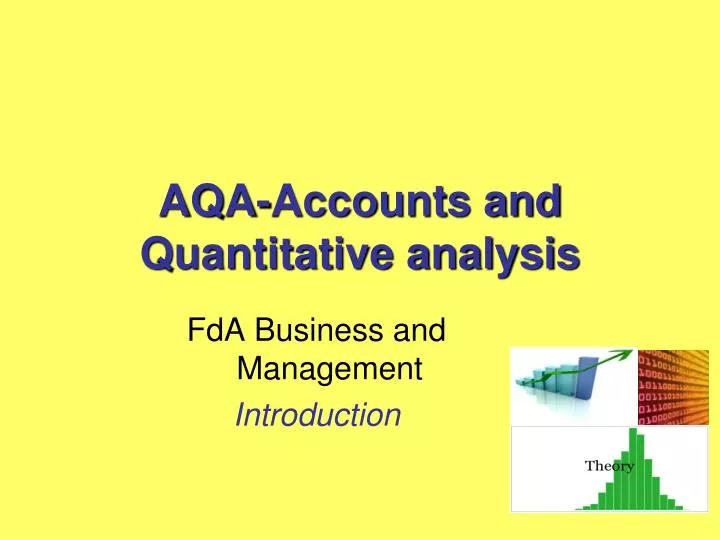 AQA-Accounts and Quantitative analysis

FdA Business and Management

Introduction

Theory